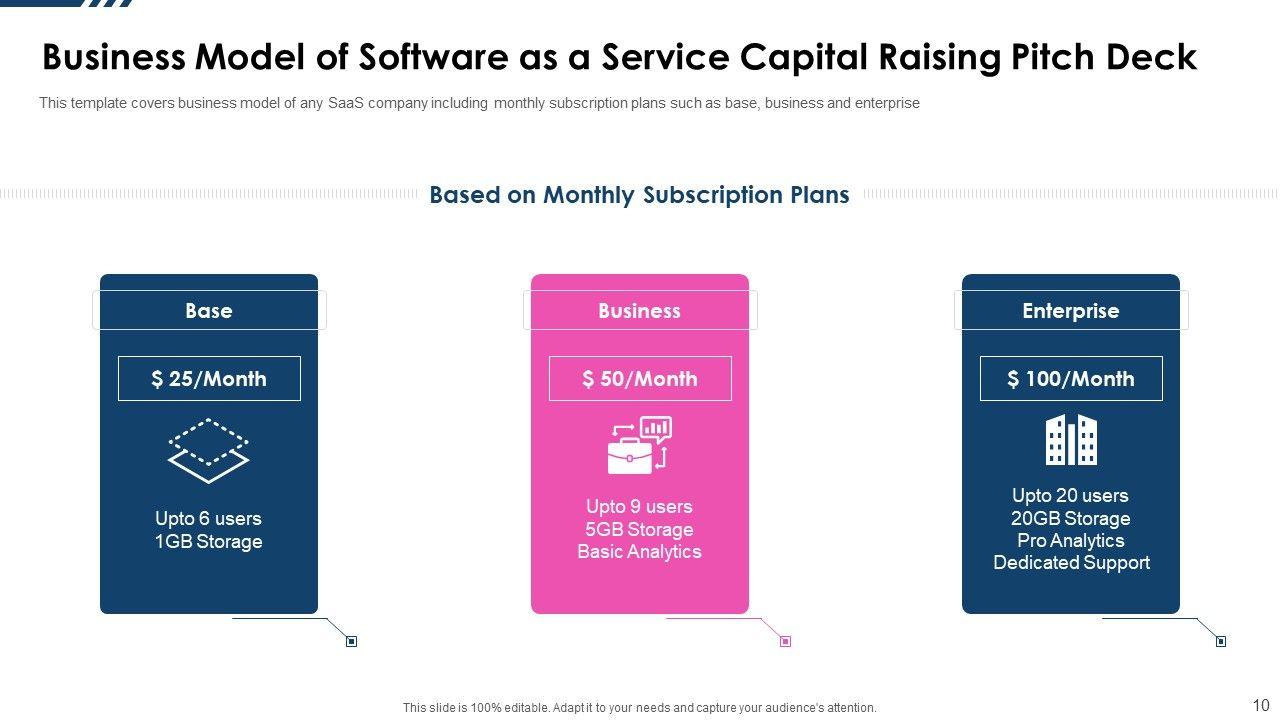 Business Model of Software as a Service Capital Raising Pitch Deck

This template covers business model of any SaaS company including monthly subscription plans such as base, business and enterprise

Based on Monthly Subscription Plans

Base

$ 25/Month

Upto 6 users
1GB Storage

Business

$ 50/Month

Upto 9 users
5GB Storage
Basic Analytics

Enterprise

$ 100/Month

Upto 20 users
20GB Storage
Pro Analytics
Dedicated Support

This slide is 100% editable. Adapt it to your needs and capture your audience's attention.

10